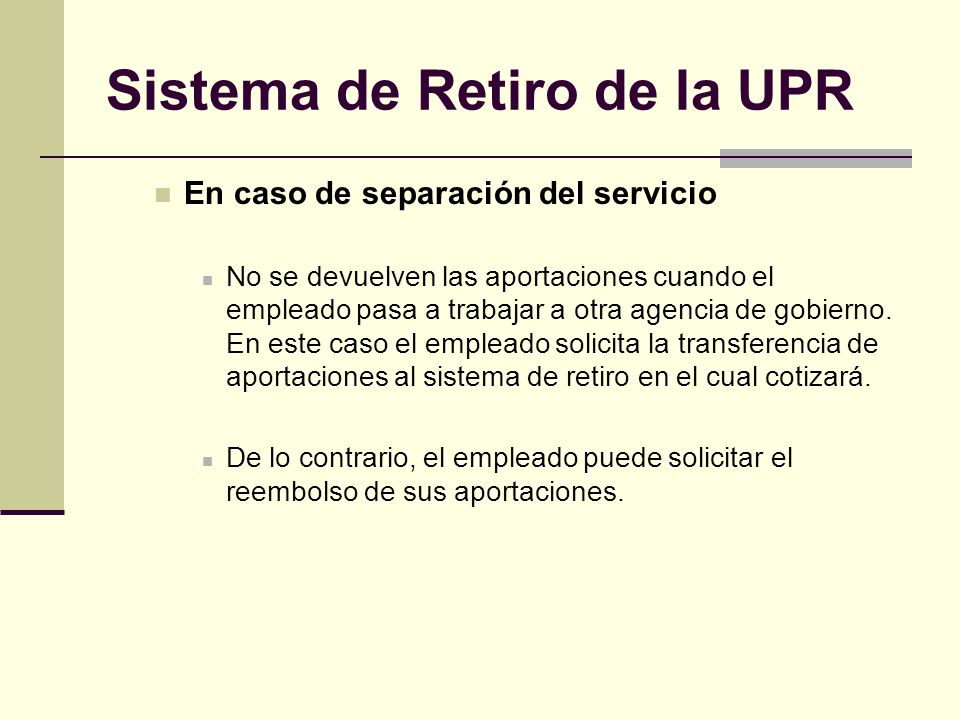 Sistema de Retiro de la UPR

En caso de separación del servicio

No se devuelven las aportaciones cuando el empleado pasa a trabajar a otra agencia de gobierno. En este caso el empleado solicita la transferencia de aportaciones al sistema de retiro en el cual cotizará.

De lo contrario, el empleado puede solicitar el reembolso de sus aportaciones.